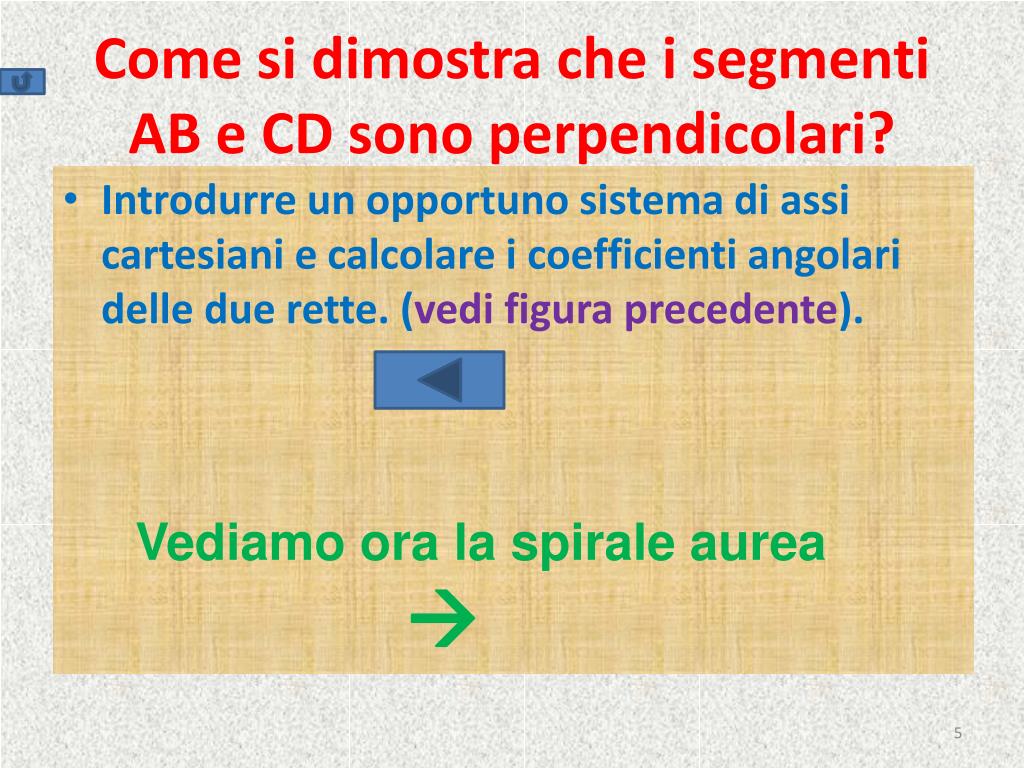 Come si dimostra che i segmenti AB e CD sono perpendicolari?

• Introdurre un opportuno sistema di assi cartesiani e calcolare i coefficienti angolari delle due rette. (vedi figura precedente).

Vediamo ora la spirale aurea
→

5